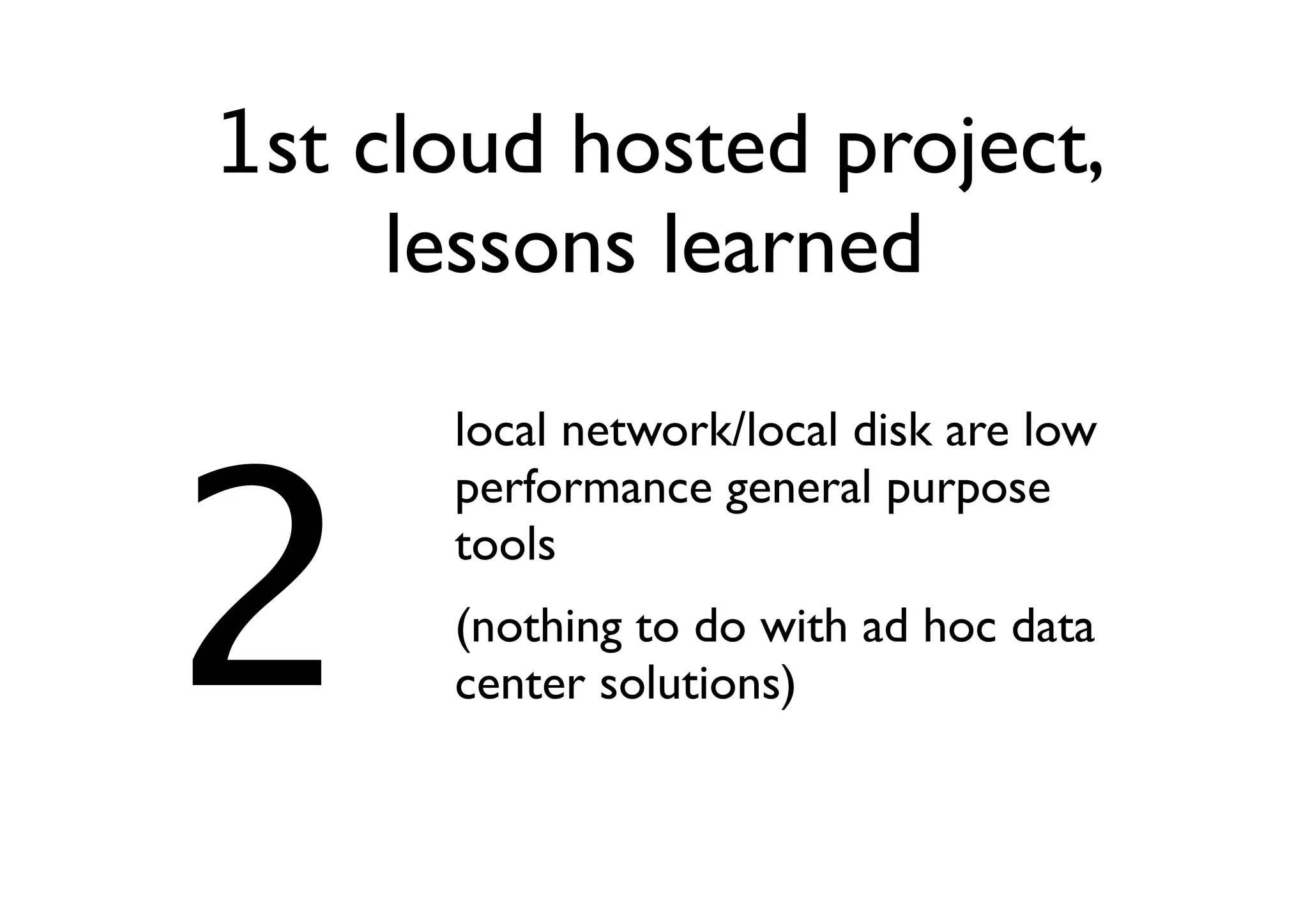 1st cloud hosted project, lessons learned

2

local network/local disk are low performance general purpose tools

(nothing to do with ad hoc data center solutions)